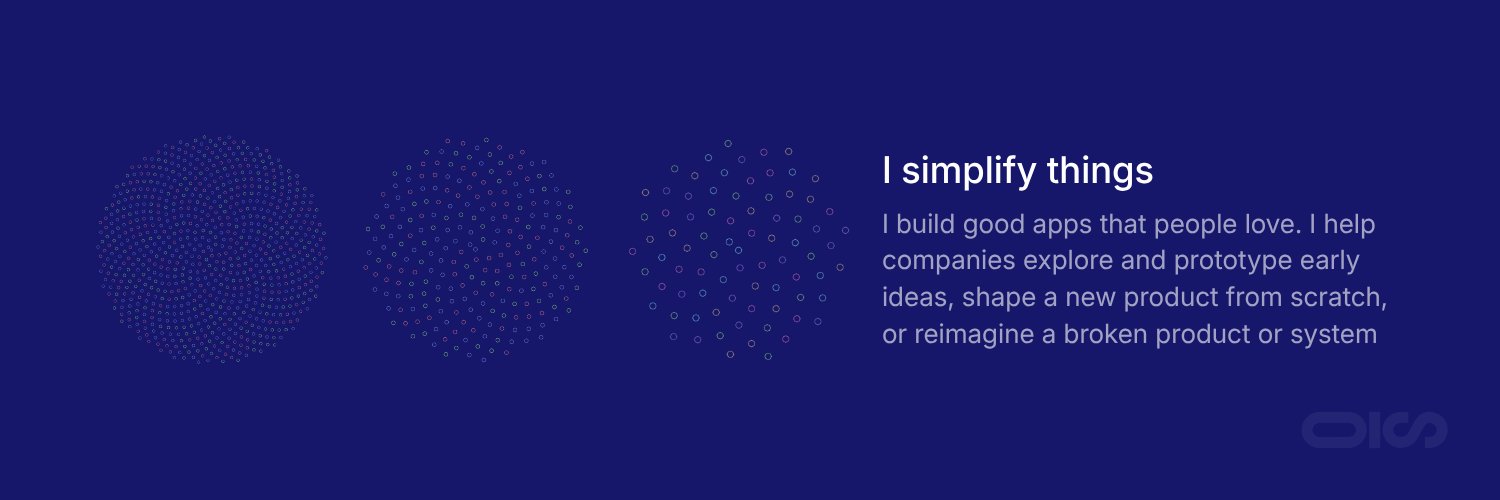 I simplify things

I build good apps that people love. I help companies explore and prototype early ideas, shape a new product from scratch, or reimagine a broken product or system